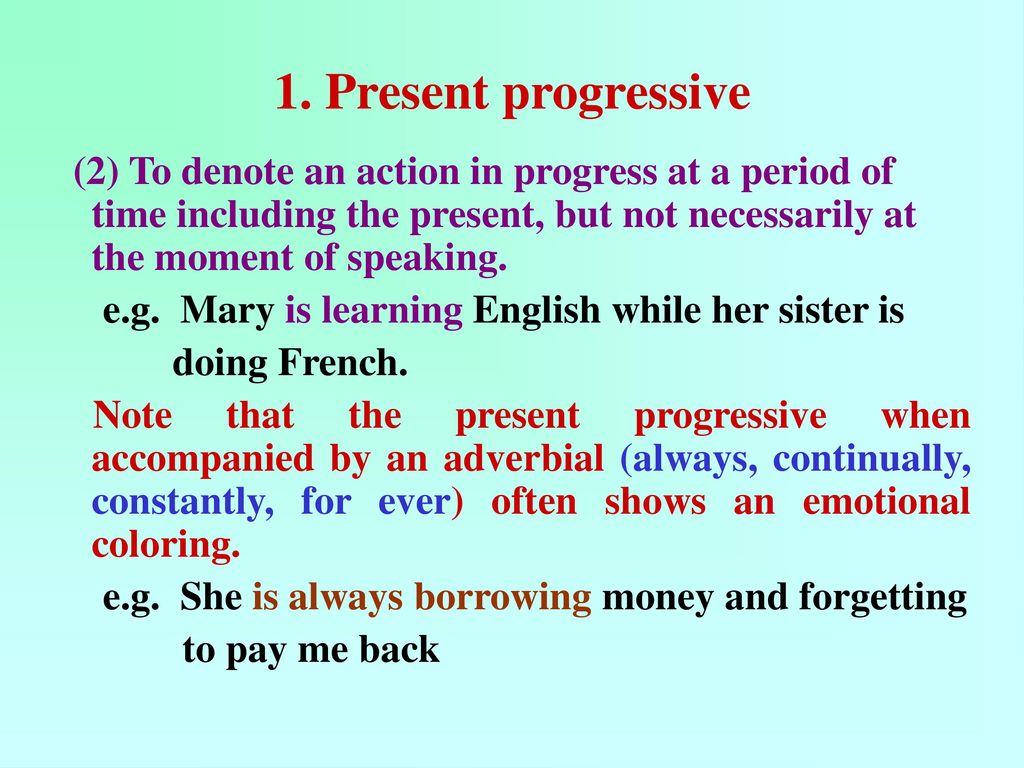 1. Present progressive

(2) To denote an action in progress at a period of time including the present, but not necessarily at the moment of speaking.

e.g. Mary is learning English while her sister is doing French.

Note that the present progressive when accompanied by an adverbial (always, continually, constantly, for ever) often shows an emotional coloring.

e.g. She is always borrowing money and forgetting to pay me back